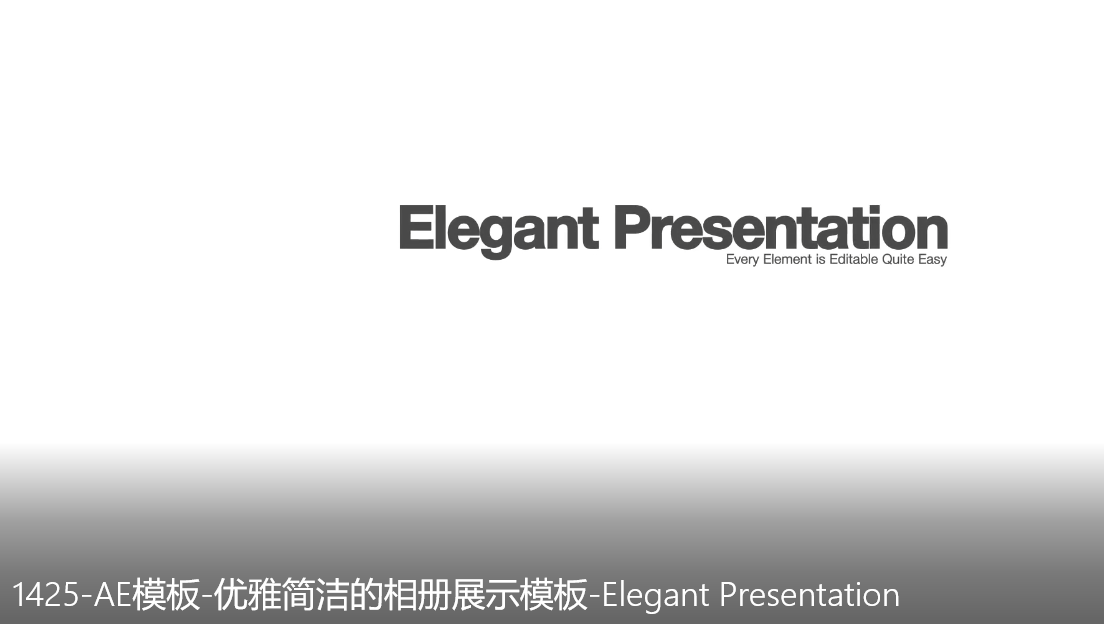 Elegant Presentation
Every Element is Editable Quite Easy

1425-AE模板-优雅简洁的相册展示模板-Elegant Presentation